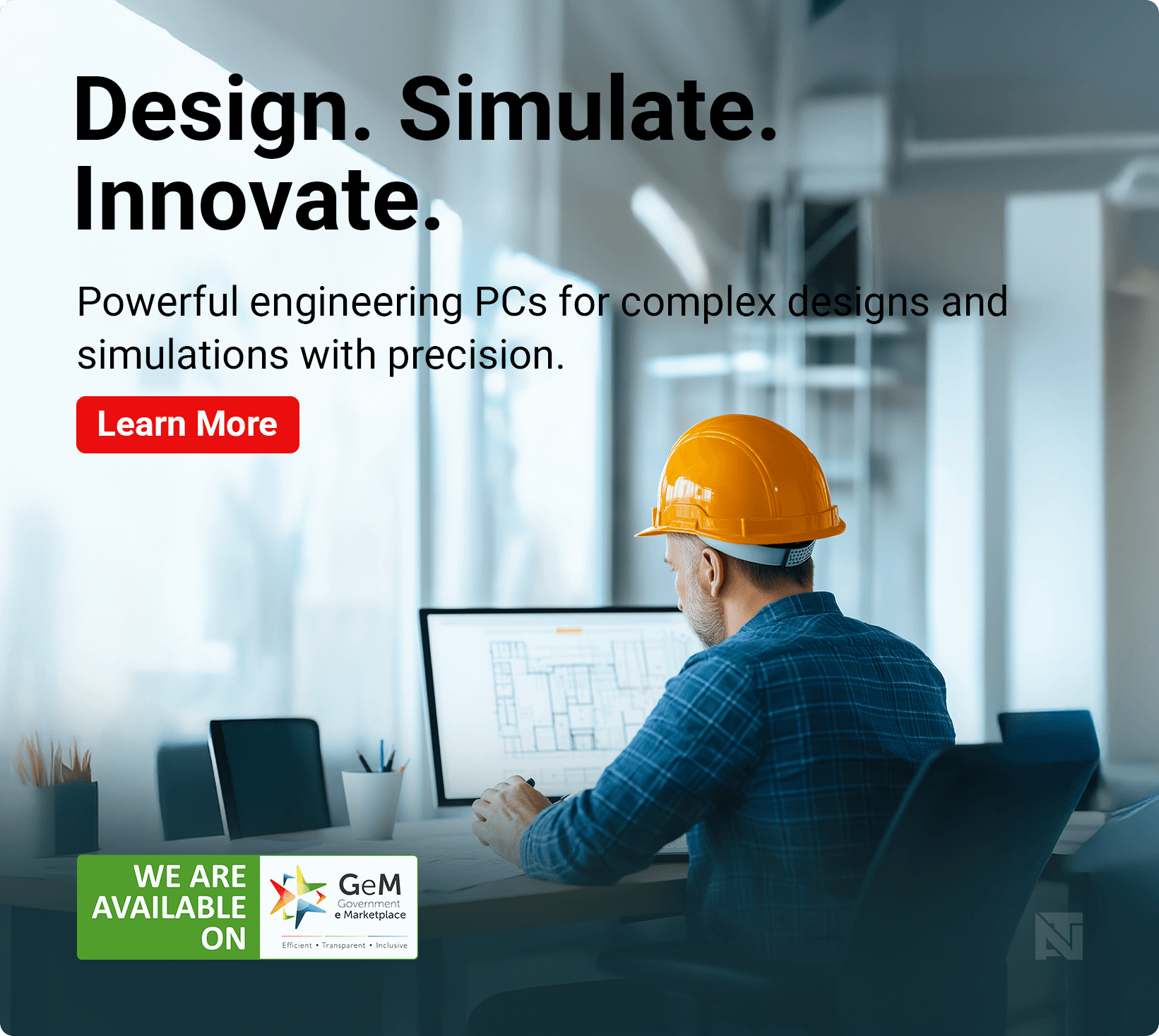 Design. Simulate. Innovate.

Powerful engineering PCs for complex designs and simulations with precision.

Learn More

WE ARE AVAILABLE ON

GeM
Government
e Marketplace
Efficient • Transparent • Inclusive